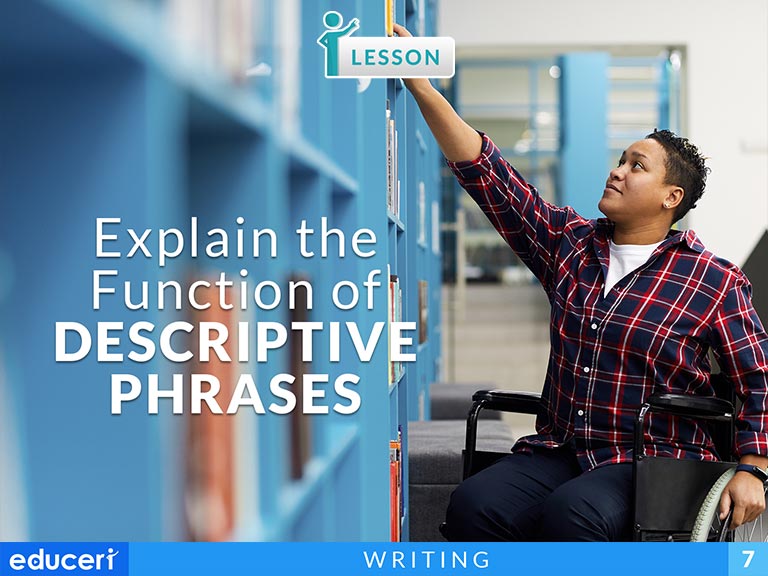 LESSON

Explain the Function of DESCRIPTIVE PHRASES

educeri

WRITING

7